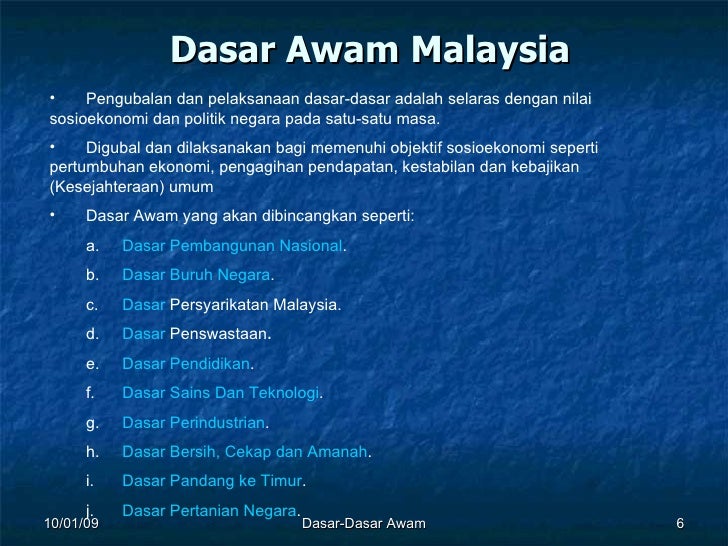 Dasar Awam Malaysia

• Pengubalan dan pelaksanaan dasar-dasar adalah selaras dengan nilai sosioekonomi dan politik negara pada satu-satu masa.

• Digubal dan dilaksanakan bagi memenuhi objektif sosioekonomi seperti pertumbuhan ekonomi, pengagihan pendapatan, kestabilan dan kebajikan (Kesejahteraan) umum

• Dasar Awam yang akan dibincangkan seperti:

a. Dasar Pembangunan Nasional.

b. Dasar Buruh Negara.

c. Dasar Persyarikatan Malaysia.

d. Dasar Penswastaan.

e. Dasar Pendidikan.

f. Dasar Sains Dan Teknologi.

g. Dasar Perindustrian.

h. Dasar Bersih, Cekap dan Amanah.

i. Dasar Pandang ke Timur.

j. Dasar Pertanian Negara.

10/01/09 Dasar-Dasar Awam 6